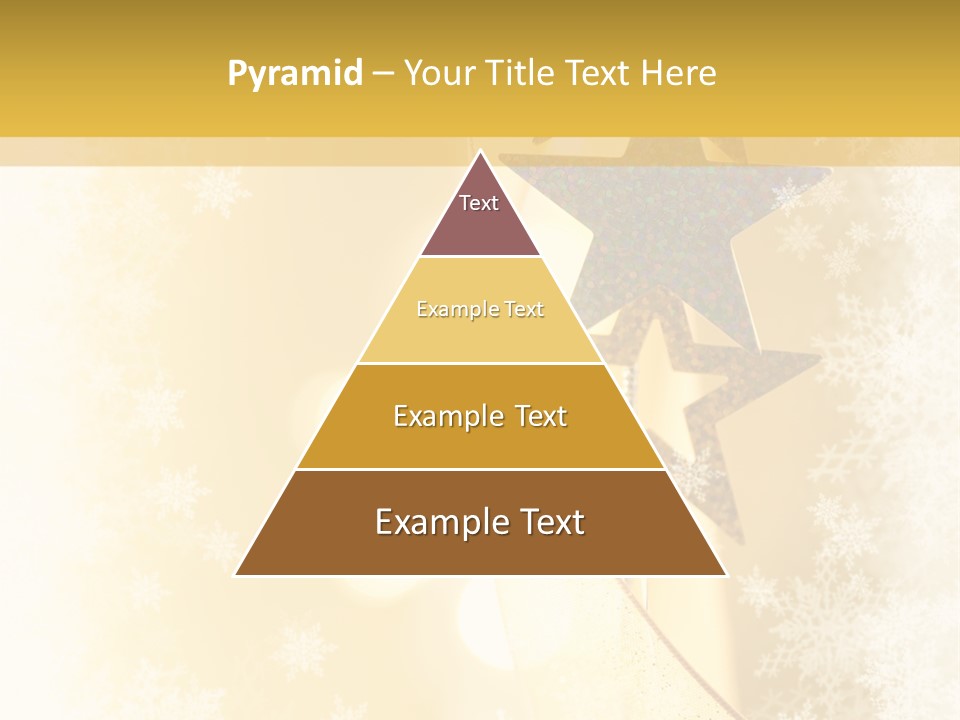 Pyramid – Your Title Text Here

Text

Example Text

Example Text

Example Text